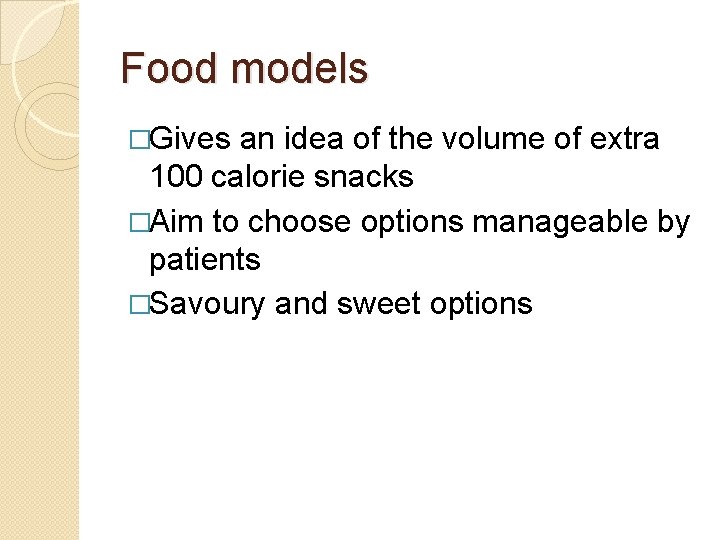 Food models

□Gives an idea of the volume of extra 100 calorie snacks

□Aim to choose options manageable by patients

□Savoury and sweet options